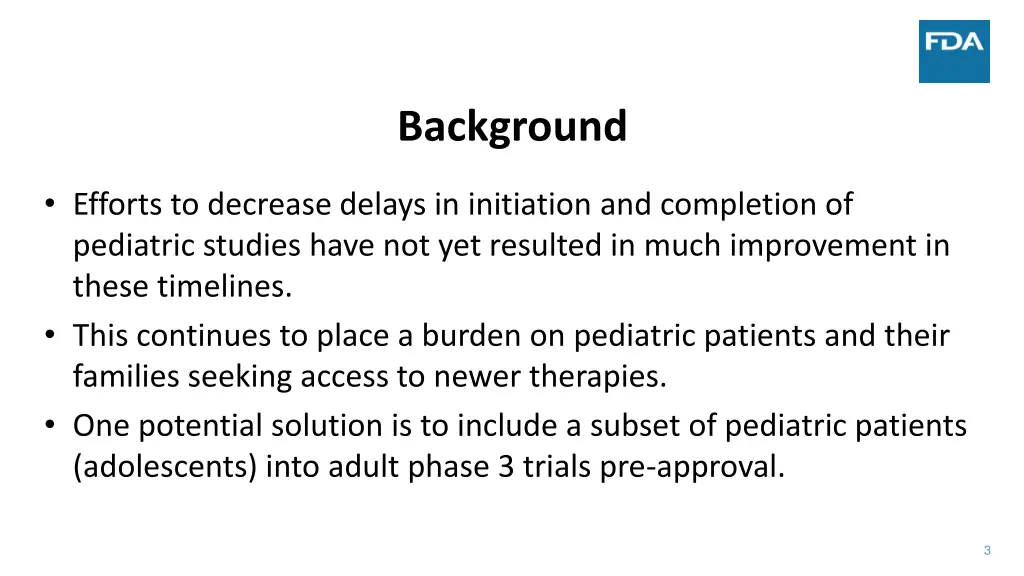 FDA

Background

• Efforts to decrease delays in initiation and completion of pediatric studies have not yet resulted in much improvement in these timelines.
• This continues to place a burden on pediatric patients and their families seeking access to newer therapies.
• One potential solution is to include a subset of pediatric patients (adolescents) into adult phase 3 trials pre-approval.

3